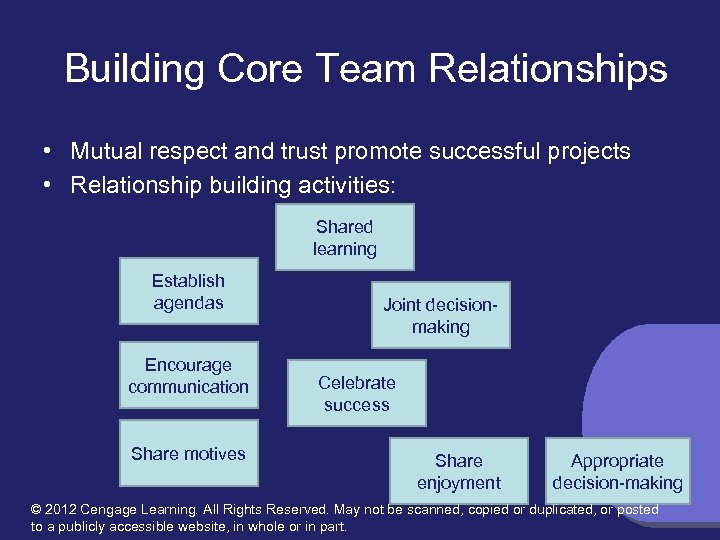 Building Core Team Relationships

• Mutual respect and trust promote successful projects
• Relationship building activities:

Shared learning

Establish agendas

Joint decision-making

Encourage communication

Celebrate success

Share motives

Share enjoyment

Appropriate decision-making

© 2012 Cengage Learning. All Rights Reserved. May not be scanned, copied or duplicated, or posted to a publicly accessible website, in whole or in part.